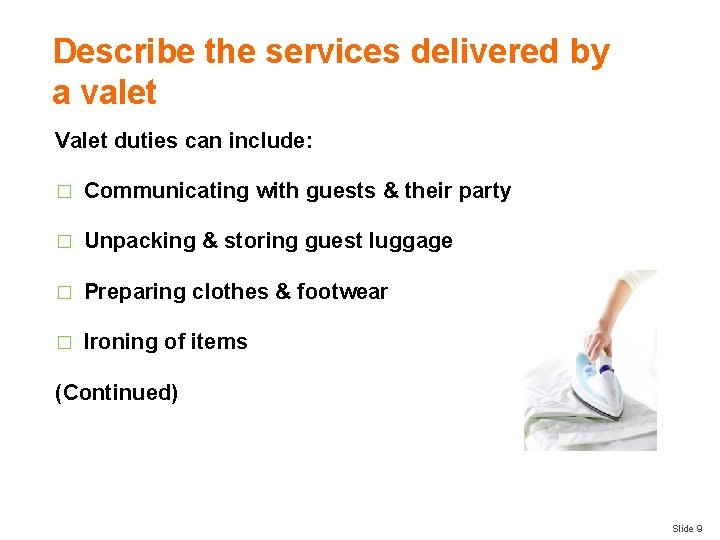 Describe the services delivered by a valet

Valet duties can include:

□ Communicating with guests & their party

□ Unpacking & storing guest luggage

□ Preparing clothes & footwear

□ Ironing of items

(Continued)

Slide 9